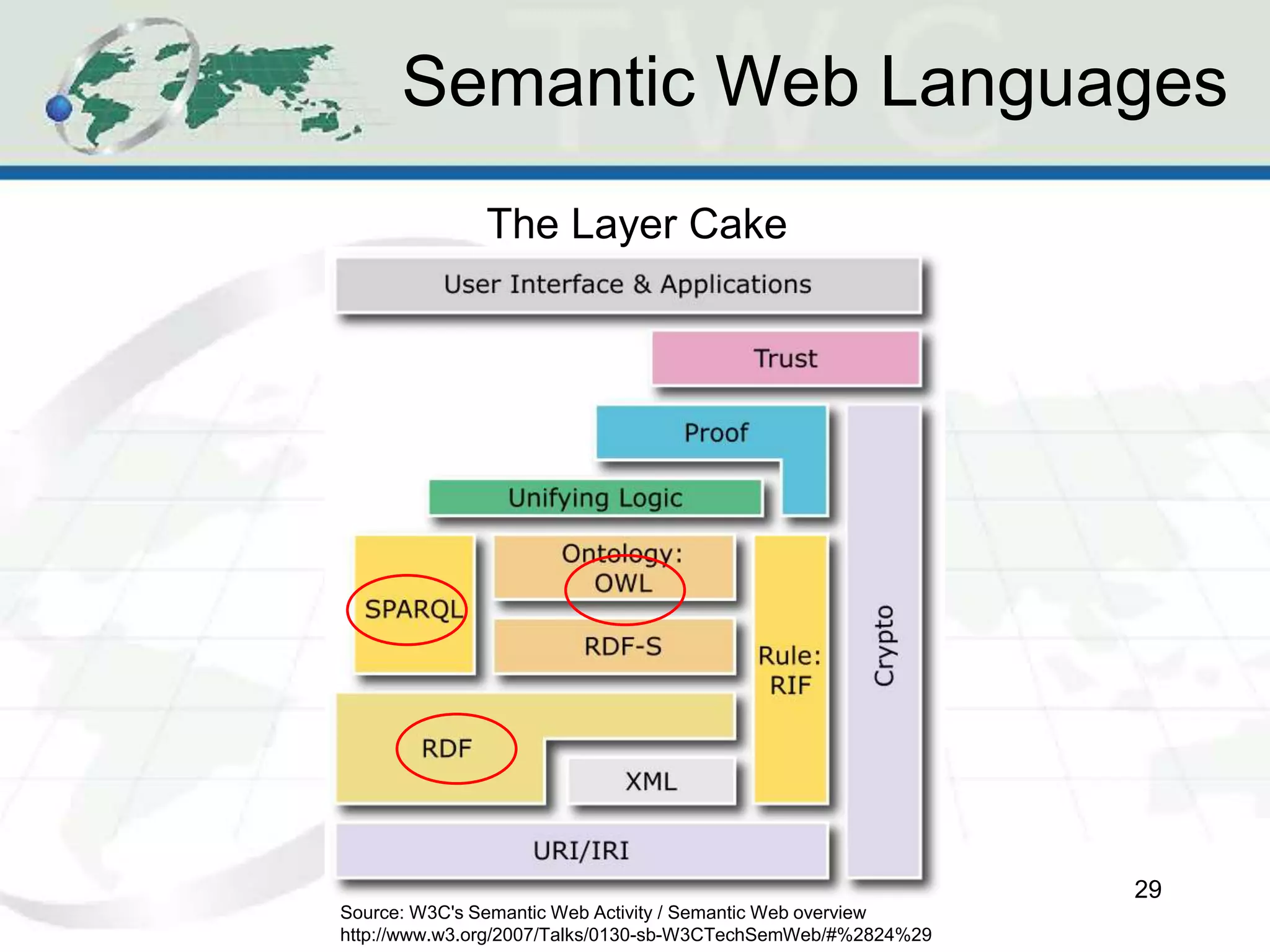 Semantic Web Languages

The Layer Cake

User Interface & Applications

Trust

Proof

Unifying Logic

SPARQL

Ontology: OWL

RDF-S

Rule: RIF

Crypto

RDF

XML

URI/IRI

29

Source: W3C's Semantic Web Activity / Semantic Web overview
http://www.w3.org/2007/Talks/0130-sb-W3CTechSemWeb/#%2824%29